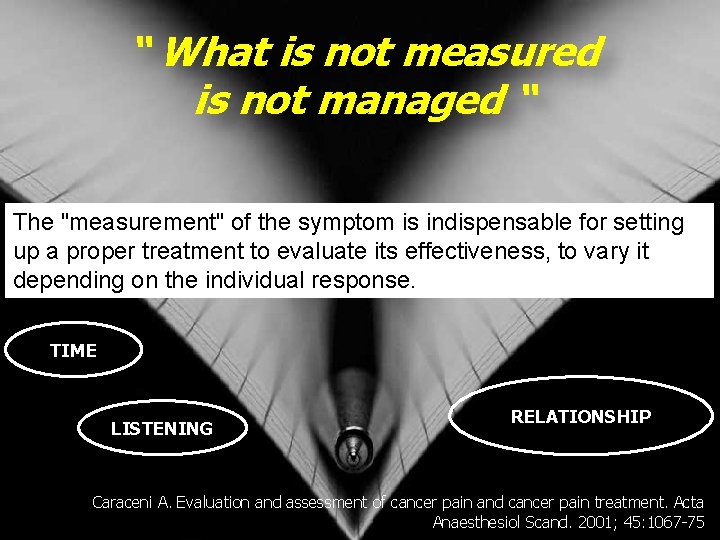 " What is not measured is not managed "

The "measurement" of the symptom is indispensable for setting up a proper treatment to evaluate its effectiveness, to vary it depending on the individual response.

TIME

LISTENING

RELATIONSHIP

Caraceni A. Evaluation and assessment of cancer pain and cancer pain treatment. Acta Anaesthesiol Scand. 2001; 45:1067-75